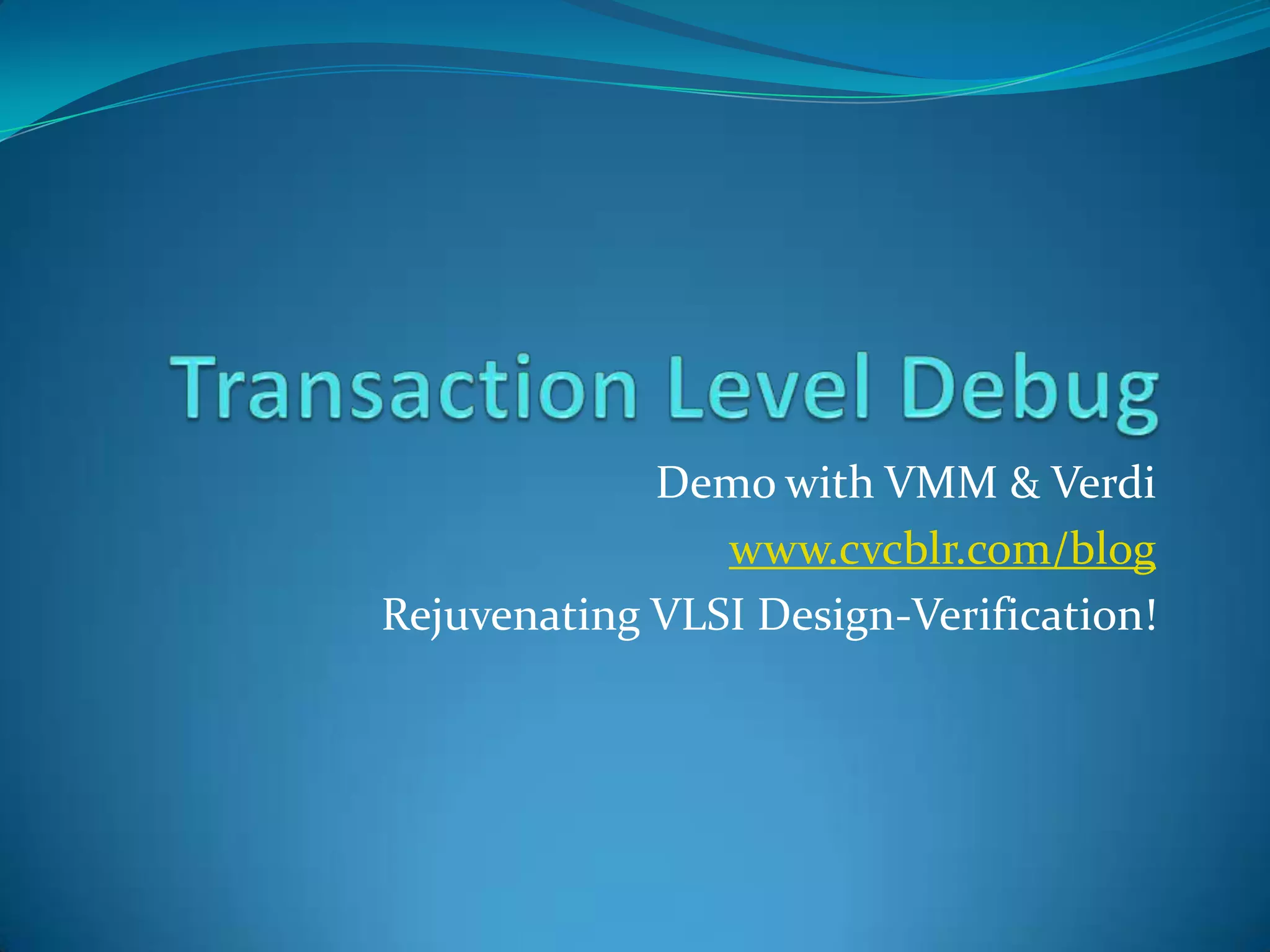 Transaction Level Debug

Demo with VMM & Verdi

www.cvcblr.com/blog

Rejuvenating VLSI Design-Verification!